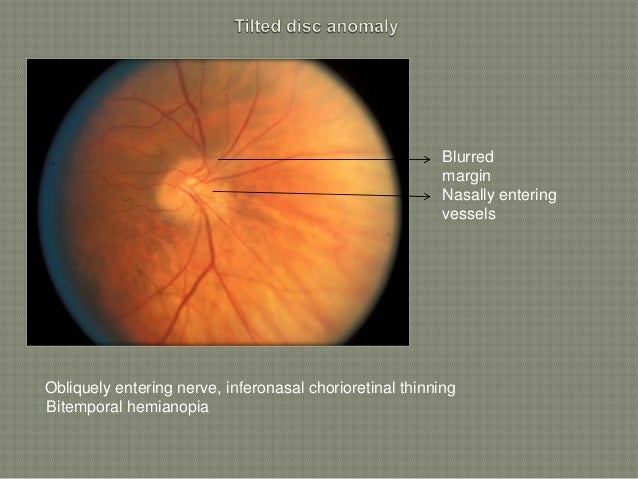 Tilted disc anomaly

Blurred margin
Nasally entering vessels

Obliquely entering nerve, inferonasal chorioretinal thinning
Bitemporal hemianopia